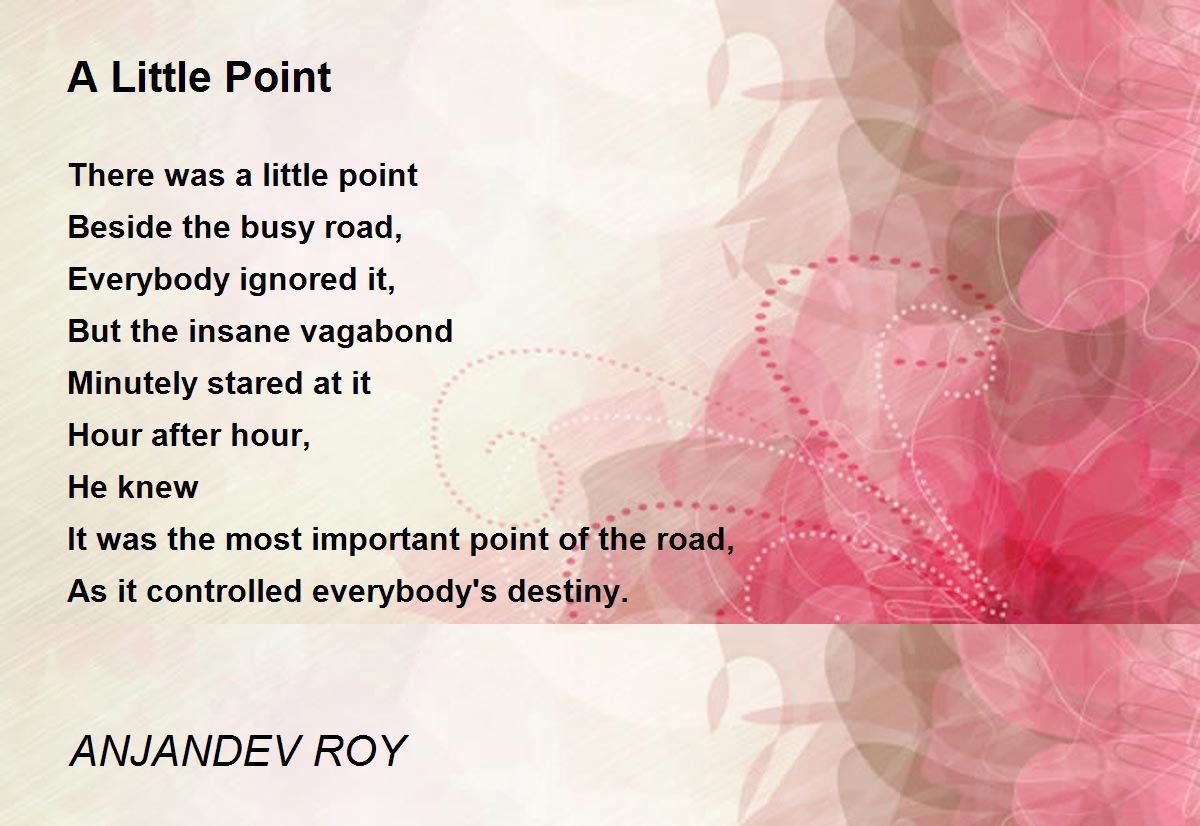 A Little Point

There was a little point
Beside the busy road,
Everybody ignored it,
But the insane vagabond
Minutely stared at it
Hour after hour,
He knew
It was the most important point of the road,
As it controlled everybody's destiny.

ANJANDEV ROY